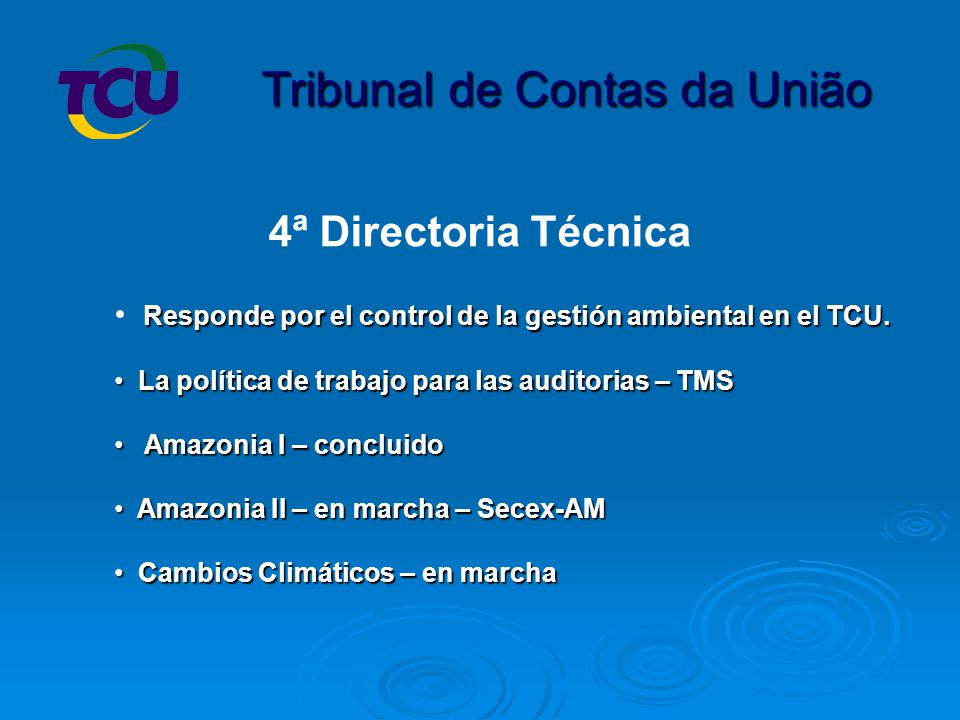 TCU

Tribunal de Contas da União

4ª Directoria Técnica

• Responde por el control de la gestión ambiental en el TCU.

• La política de trabajo para las auditorias – TMS

• Amazonia I – concluido

• Amazonia II – en marcha – Secex-AM

• Cambios Climáticos – en marcha